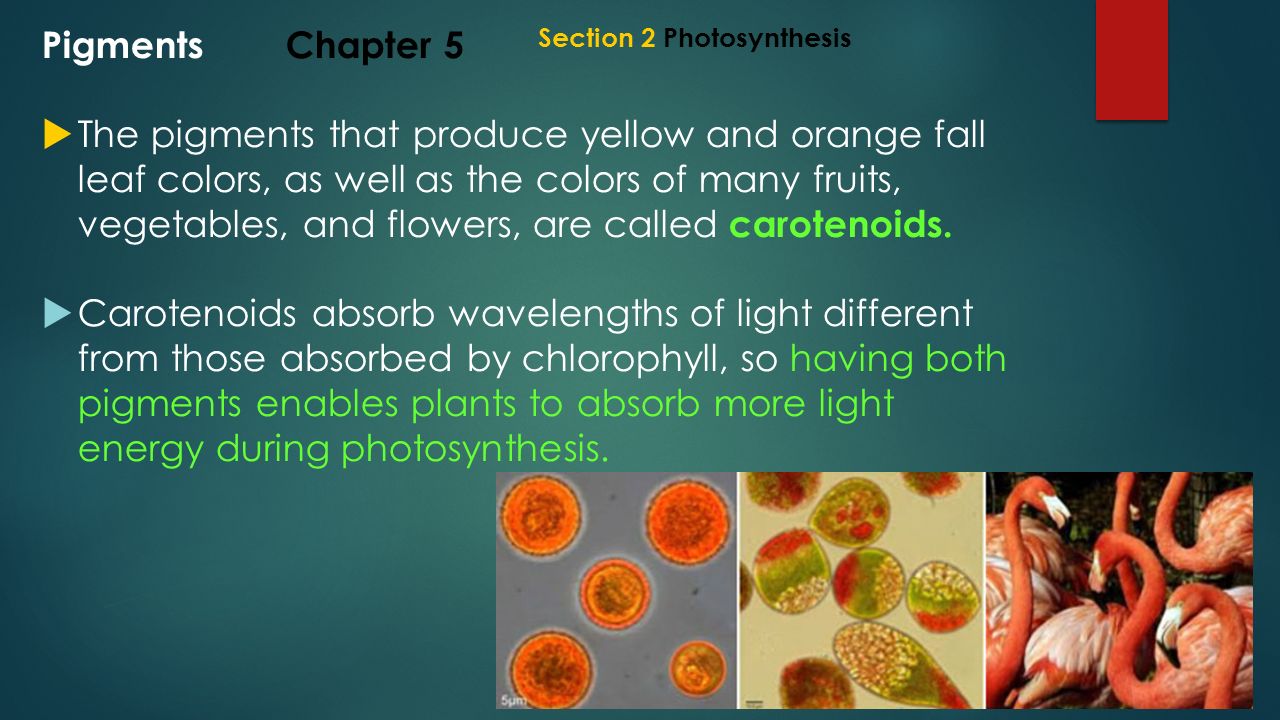 Pigments Chapter 5 Section 2 Photosynthesis

The pigments that produce yellow and orange fall leaf colors, as well as the colors of many fruits, vegetables, and flowers, are called carotenoids.

Carotenoids absorb wavelengths of light different from those absorbed by chlorophyll, so having both pigments enables plants to absorb more light energy during photosynthesis.

5μm